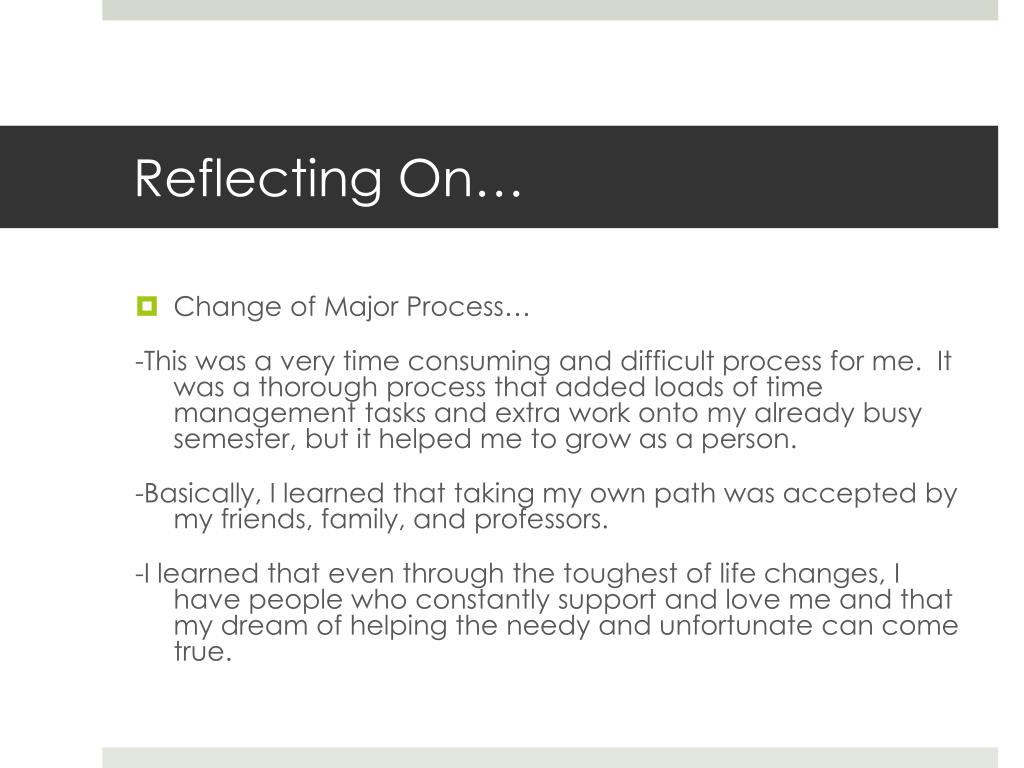 Reflecting On…

Change of Major Process…

-This was a very time consuming and difficult process for me. It was a thorough process that added loads of time management tasks and extra work onto my already busy semester, but it helped me to grow as a person.

-Basically, I learned that taking my own path was accepted by my friends, family, and professors.

-I learned that even through the toughest of life changes, I have people who constantly support and love me and that my dream of helping the needy and unfortunate can come true.